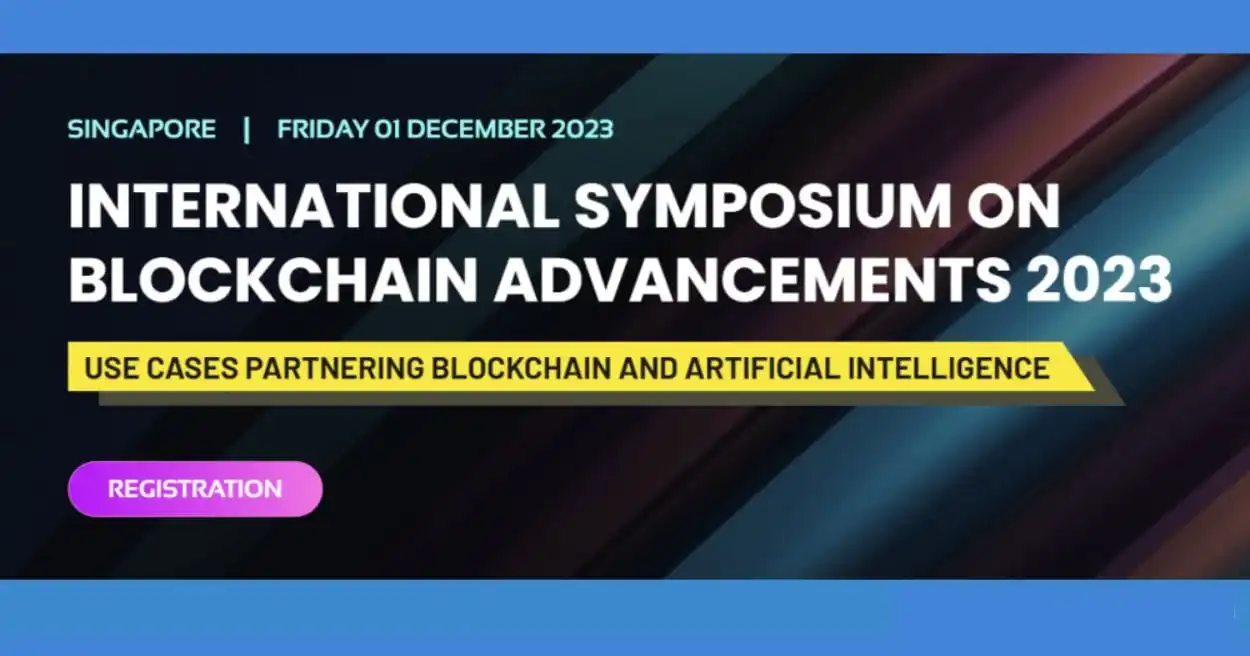 SINGAPORE | FRIDAY 01 DECEMBER 2023

INTERNATIONAL SYMPOSIUM ON BLOCKCHAIN ADVANCEMENTS 2023

USE CASES PARTNERING BLOCKCHAIN AND ARTIFICIAL INTELLIGENCE

REGISTRATION